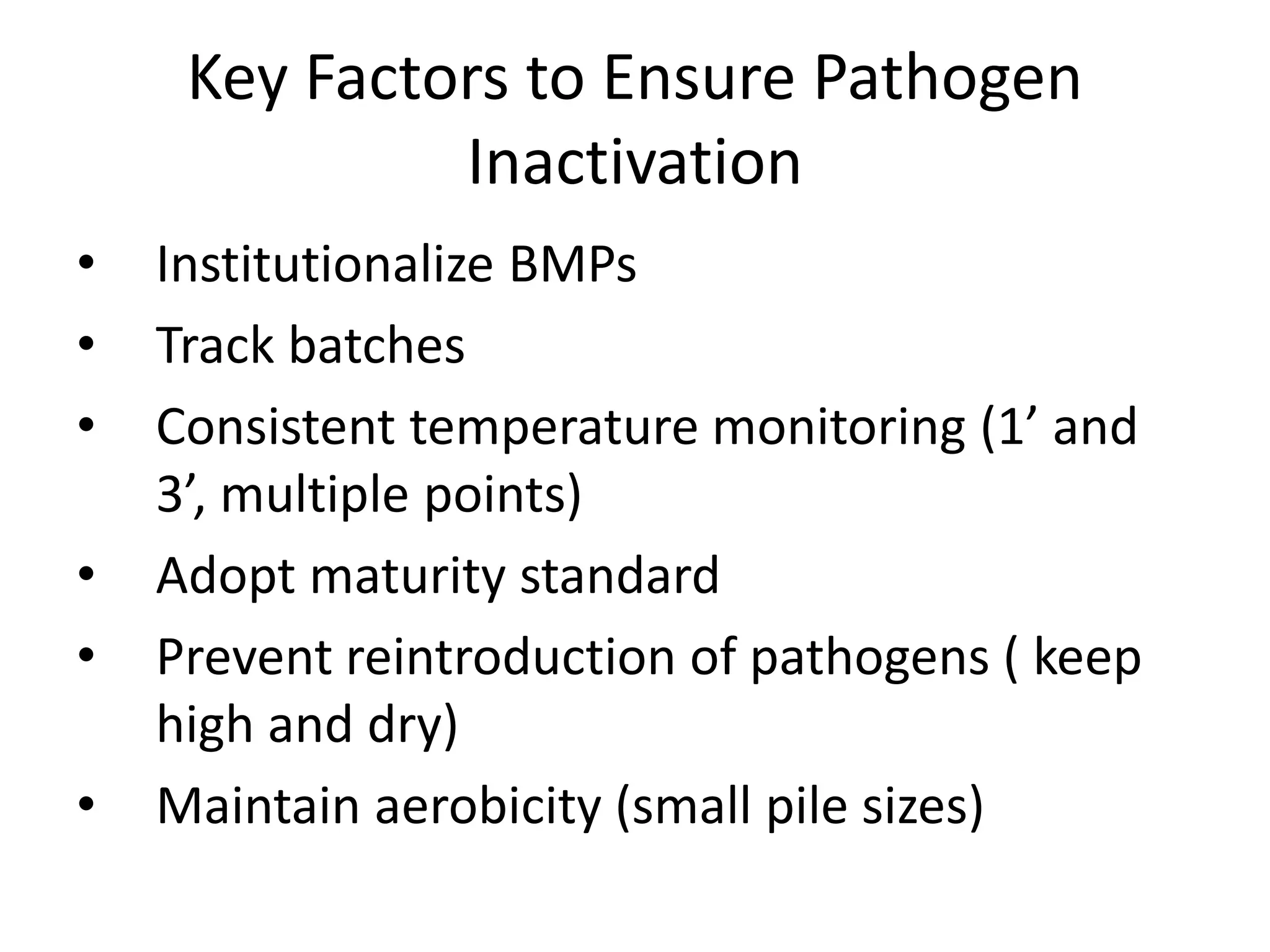 Key Factors to Ensure Pathogen Inactivation

• Institutionalize BMPs
• Track batches
• Consistent temperature monitoring (1’ and 3’, multiple points)
• Adopt maturity standard
• Prevent reintroduction of pathogens ( keep high and dry)
• Maintain aerobicity (small pile sizes)